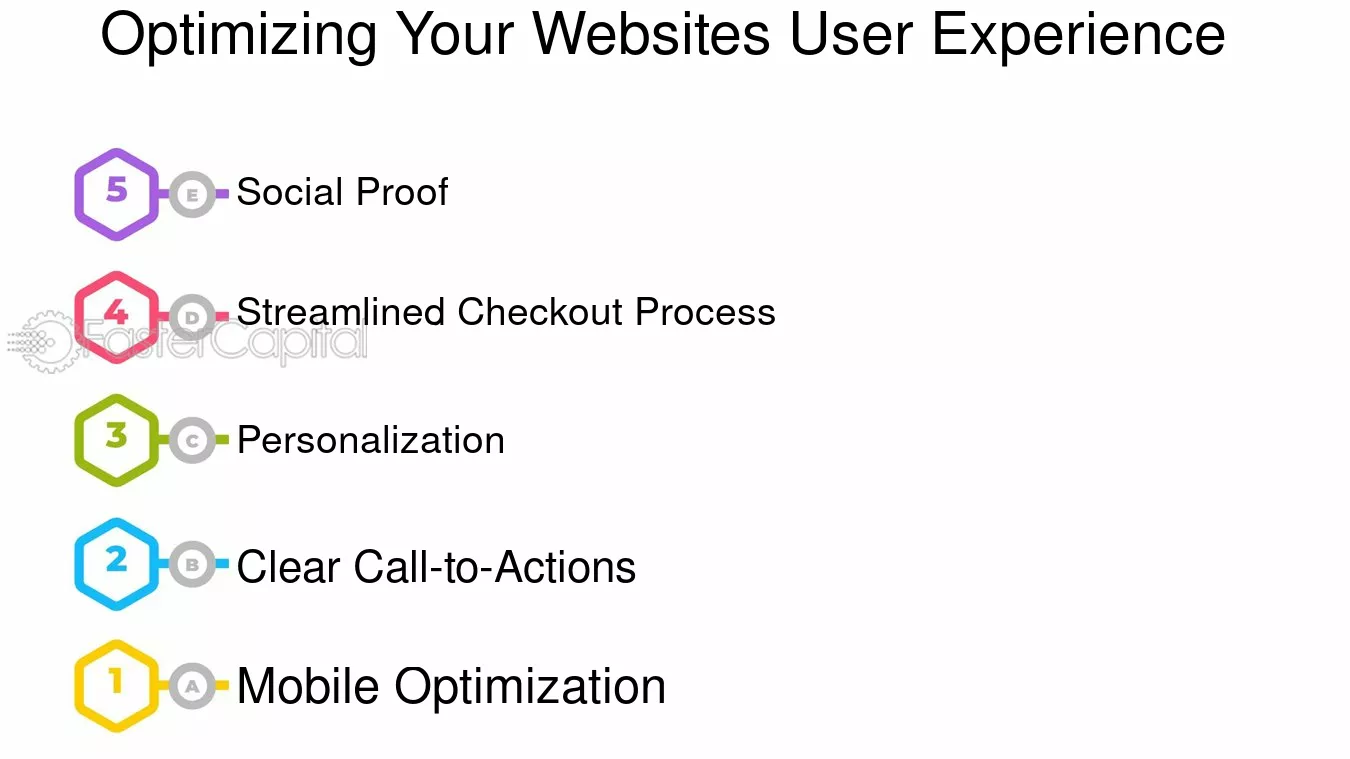 Optimizing Your Websites User Experience

5 E Social Proof

4 D Streamlined Checkout Process

FasterCapital

3 C Personalization

2 B Clear Call-to-Actions

1 A Mobile Optimization